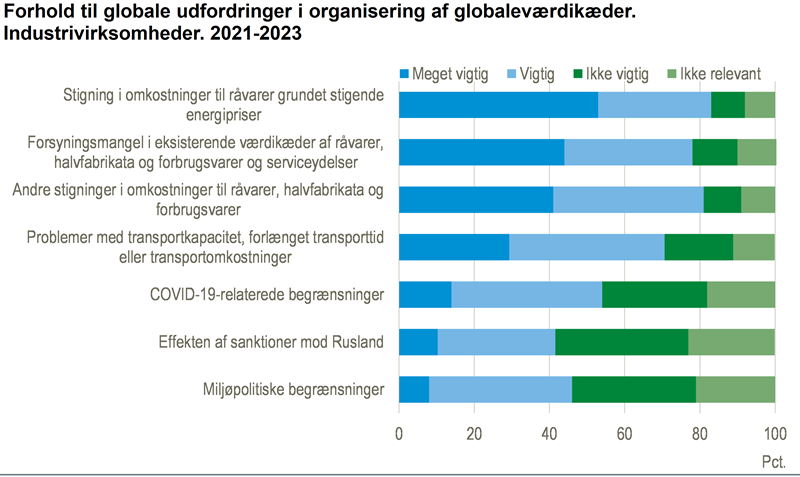 Forhold til globale udfordringer i organisering af globaleværdikæder. Industrivirksomheder. 2021-2023

Meget vigtig
Vigtig
Ikke vigtig
Ikke relevant

Stigning i omkostninger til råvarer grundet stigende energipriser

Forsyningsmangel i eksisterende værdikæder af råvarer, halvfabrikata og forbrugsvarer og serviceydelser

Andre stigninger i omkostninger til råvarer, halvfabrikata og forbrugsvarer

Problemer med transportkapacitet, forlænget transporttid eller transportomkostninger

COVID-19-relaterede begrænsninger

Effekten af sanktioner mod Rusland

Miljøpolitiske begrænsninger

0
20
40
60
80
100
Pct.